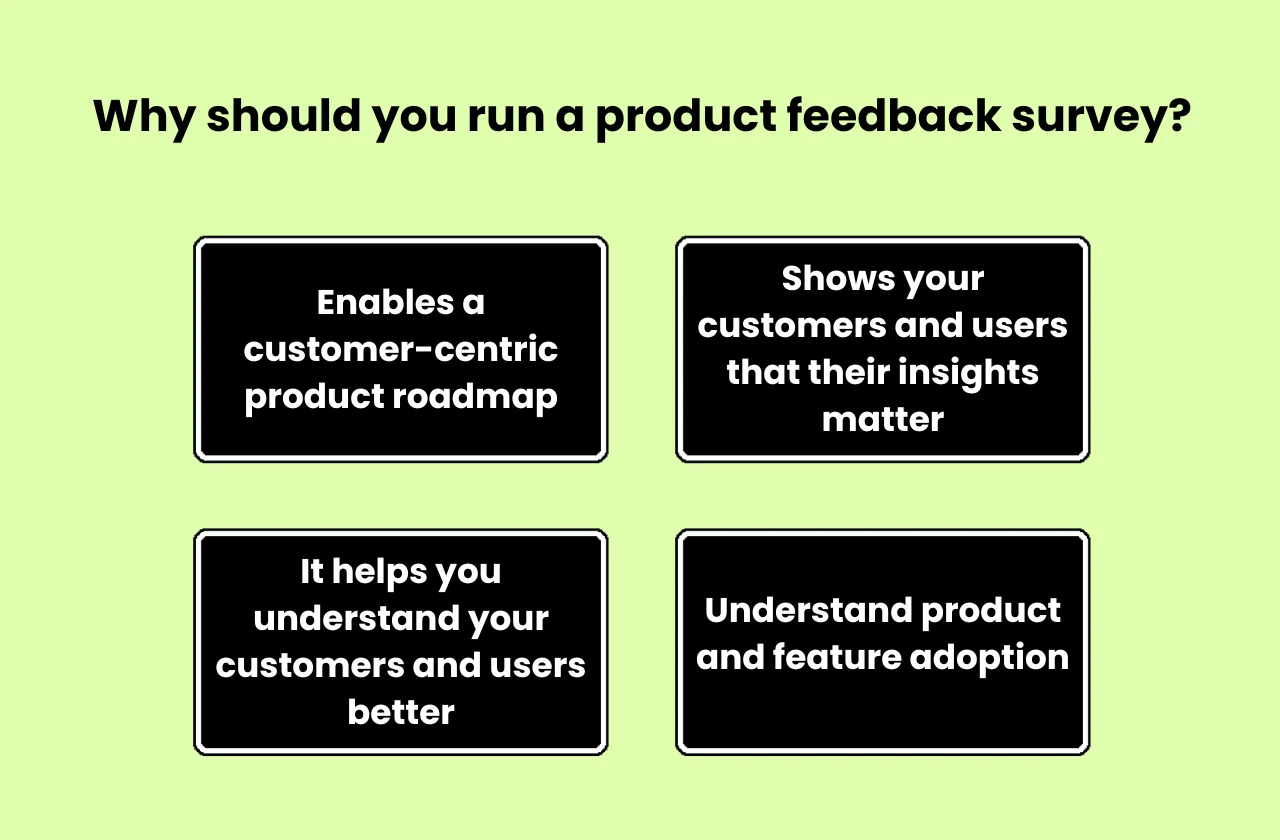 Why should you run a product feedback survey?

Enables a customer-centric product roadmap

Shows your customers and users that their insights matter

It helps you understand your customers and users better

Understand product and feature adoption